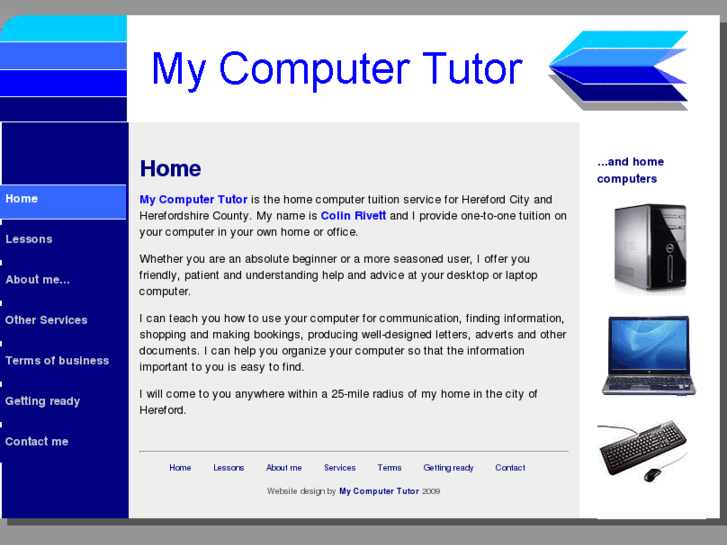 My Computer Tutor

Home

Lessons

About me...

Other Services

Terms of business

Getting ready

Contact me

Home

My Computer Tutor is the home computer tuition service for Hereford City and Herefordshire County. My name is Colin Rivett and I provide one-to-one tuition on your computer in your own home or office.

Whether you are an absolute beginner or a more seasoned user, I offer you friendly, patient and understanding help and advice at your desktop or laptop computer.

I can teach you how to use your computer for communication, finding information, shopping and making bookings, producing well-designed letters, adverts and other documents. I can help you organize your computer so that the information important to you is easy to find.

I will come to you anywhere within a 25-mile radius of my home in the city of Hereford.

Home Lessons About me Services Terms Getting ready Contact

Website design by My Computer Tutor 2009

...and home computers